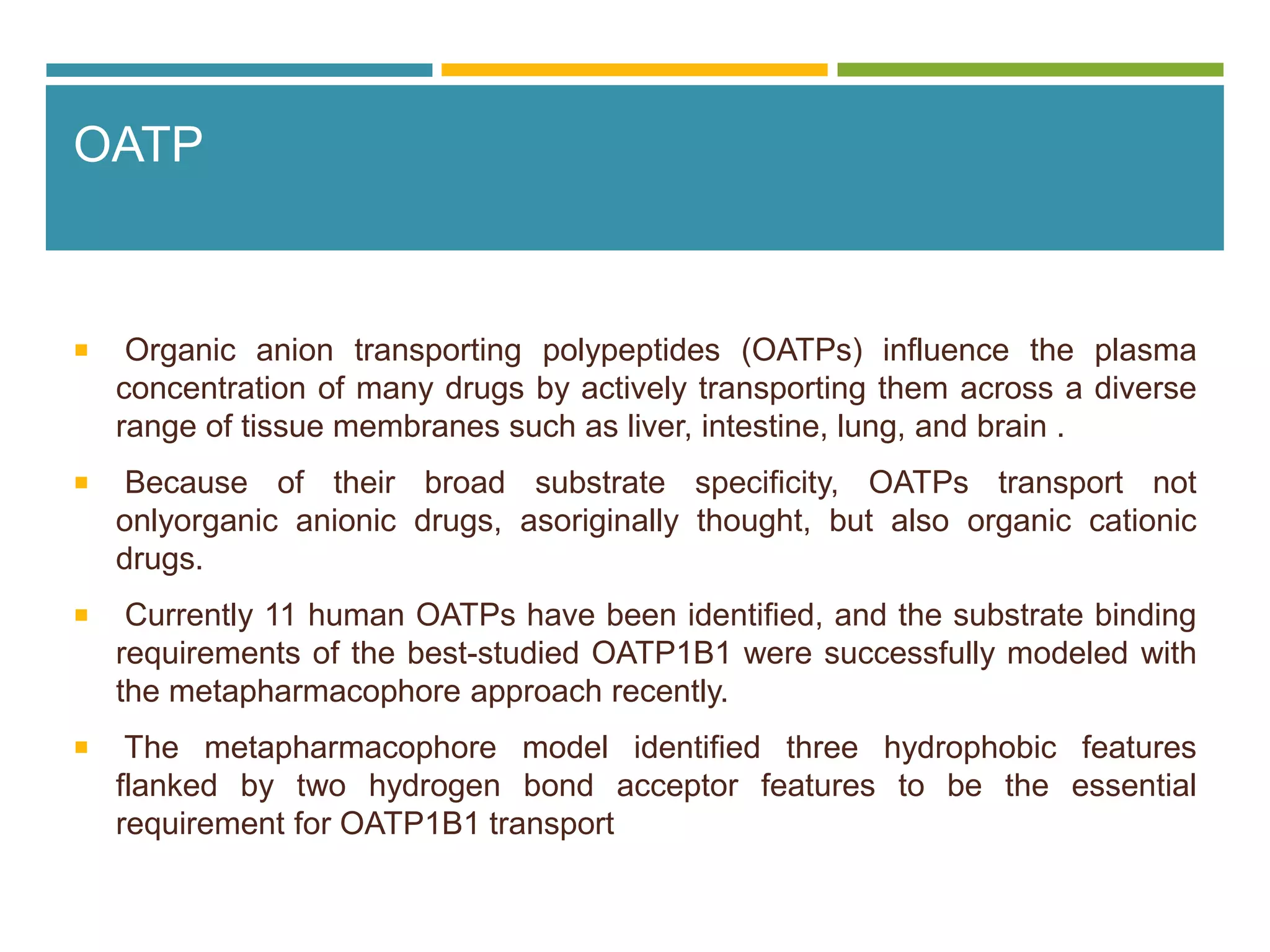 OATP

▪ Organic anion transporting polypeptides (OATPs) influence the plasma concentration of many drugs by actively transporting them across a diverse range of tissue membranes such as liver, intestine, lung, and brain .

▪ Because of their broad substrate specificity, OATPs transport not onlyorganic anionic drugs, asoriginally thought, but also organic cationic drugs.

▪ Currently 11 human OATPs have been identified, and the substrate binding requirements of the best-studied OATP1B1 were successfully modeled with the metapharmacophore approach recently.

▪ The metapharmacophore model identified three hydrophobic features flanked by two hydrogen bond acceptor features to be the essential requirement for OATP1B1 transport